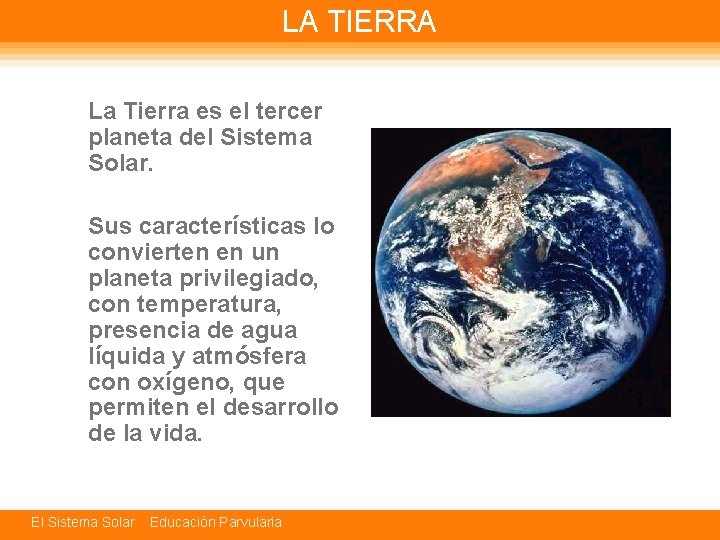 LA TIERRA

La Tierra es el tercer planeta del Sistema Solar.

Sus características lo convierten en un planeta privilegiado, con temperatura, presencia de agua líquida y atmósfera con oxígeno, que permiten el desarrollo de la vida.

El Sistema Solar Educación Parvularia